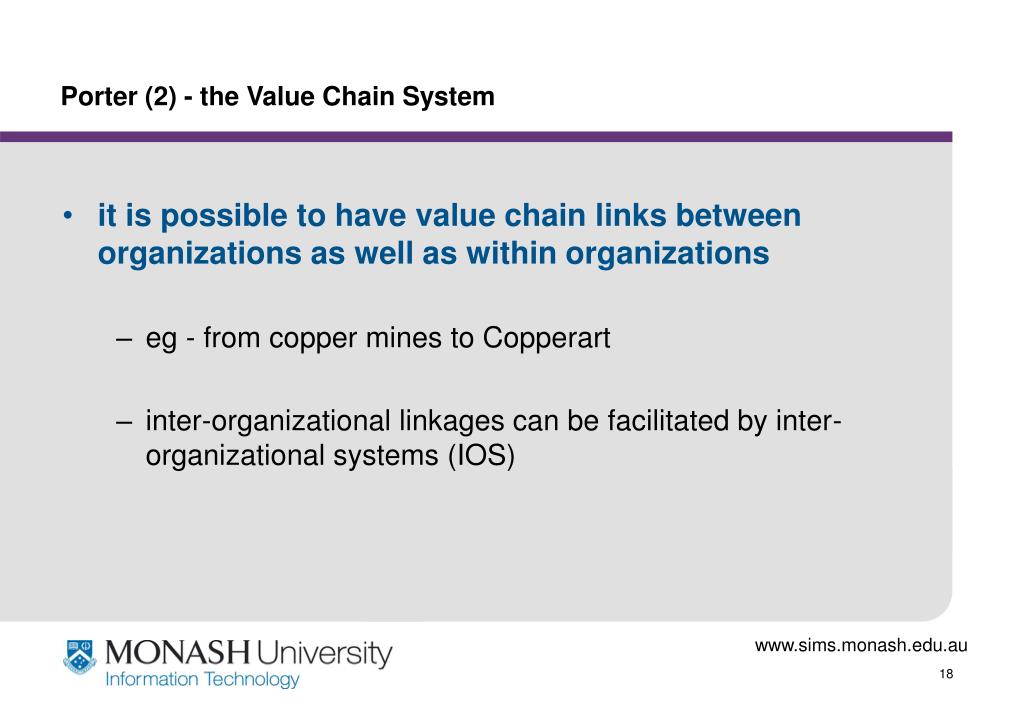 Porter (2) - the Value Chain System

• it is possible to have value chain links between organizations as well as within organizations

– eg - from copper mines to Copperart

– inter-organizational linkages can be facilitated by inter-organizational systems (IOS)

MONASH University
Information Technology

www.sims.monash.edu.au

18